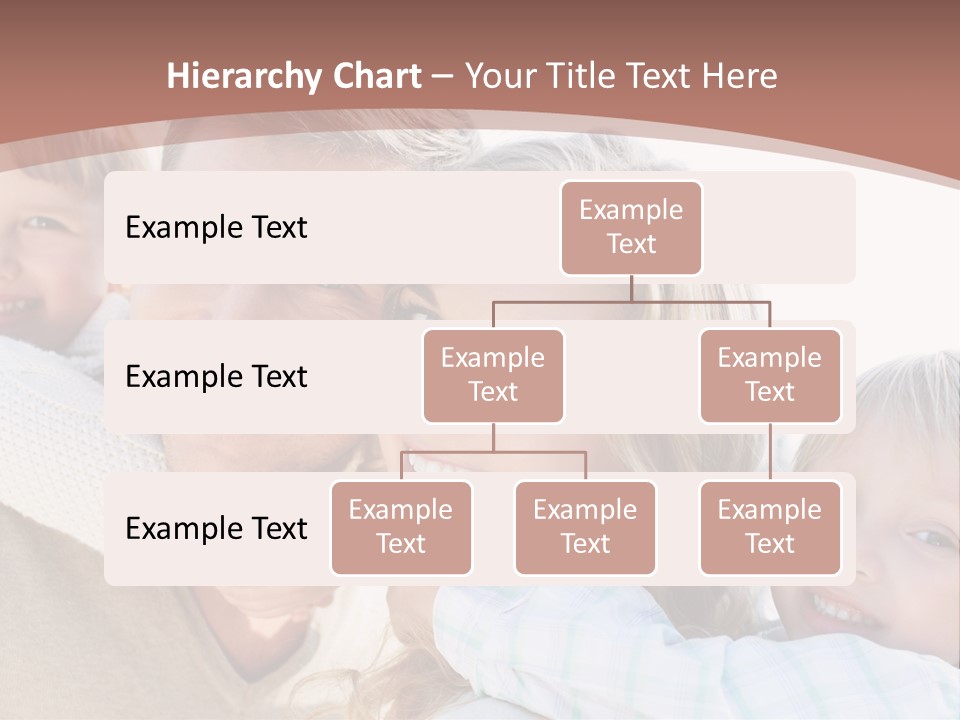 Hierarchy Chart – Your Title Text Here

Example Text

Example Text

Example Text

Example Text

Example Text

Example Text

Example Text

Example Text

Example Text